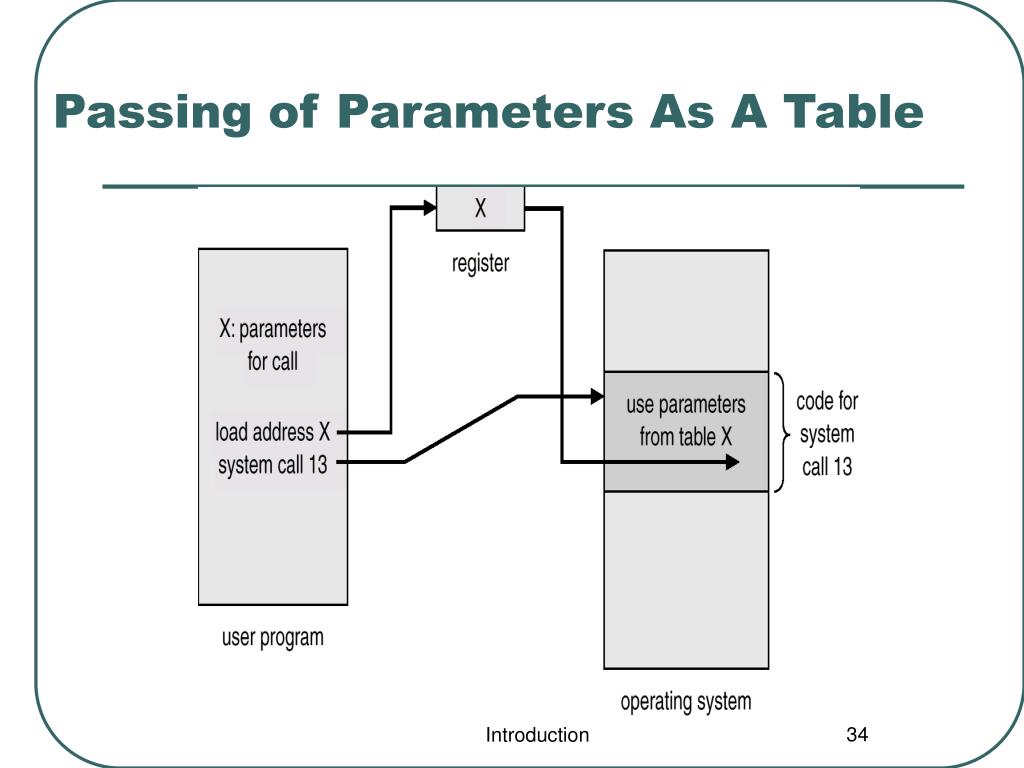 Passing of Parameters As A Table

X

register

X: parameters for call

load address X
system call 13

user program

use parameters from table X

code for system call 13

operating system

Introduction

34